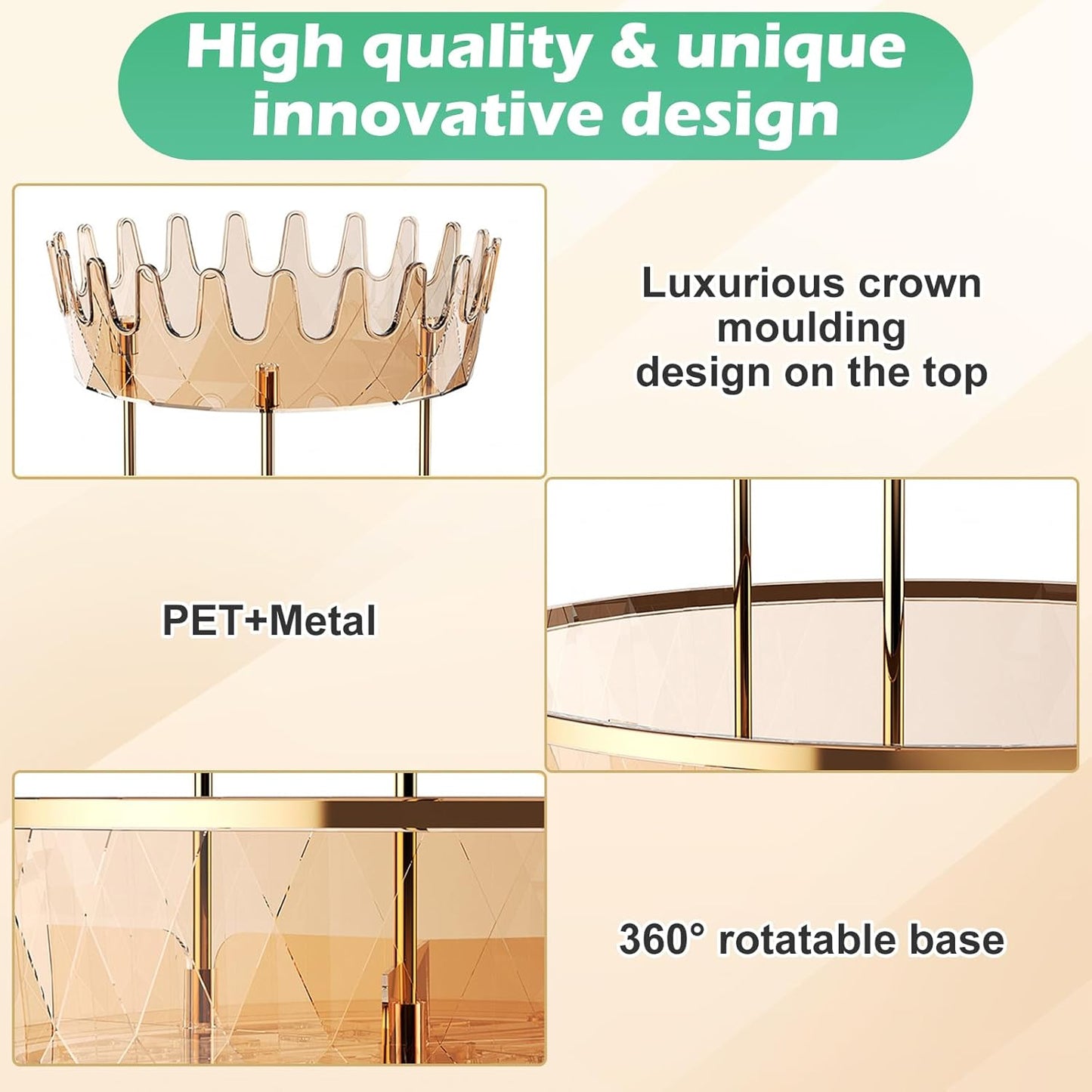 High quality & unique innovative design

Luxurious crown moulding design on the top

PET+Metal

360° rotatable base